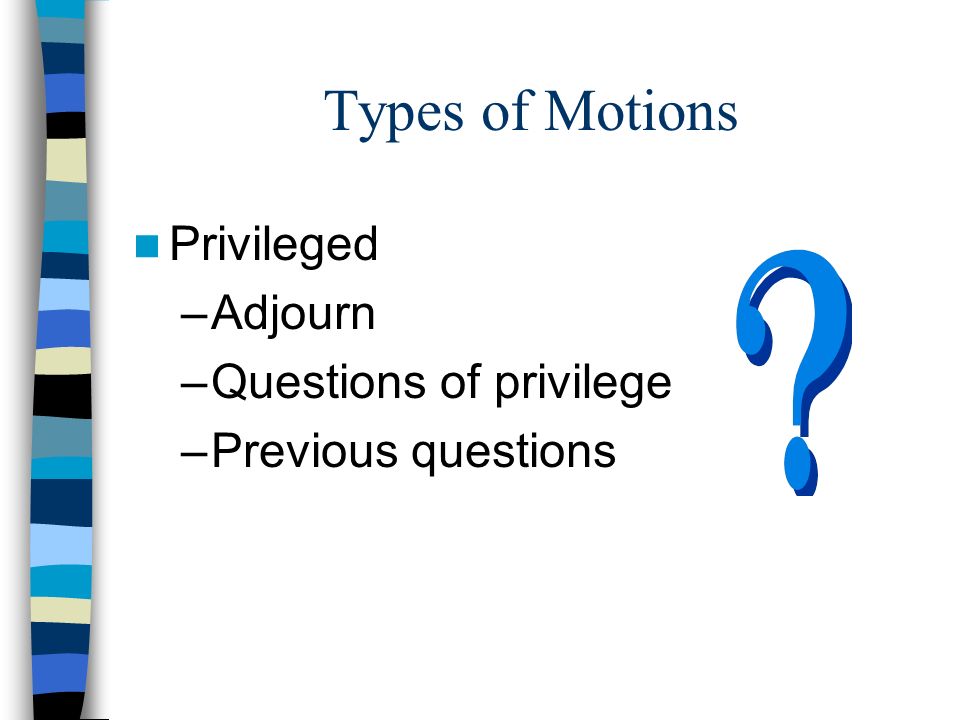 Types of Motions

Privileged
–Adjourn
–Questions of privilege
–Previous questions

?